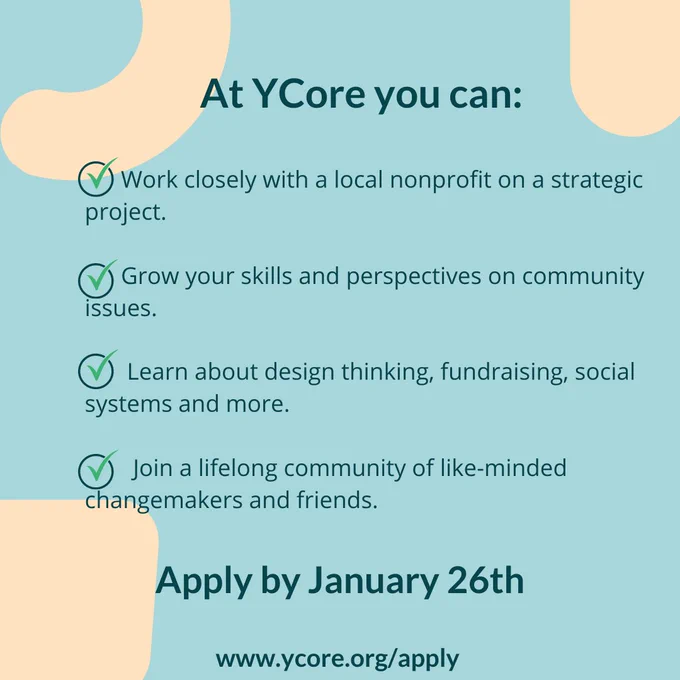 At YCore you can:

Work closely with a local nonprofit on a strategic project.

Grow your skills and perspectives on community issues.

Learn about design thinking, fundraising, social systems and more.

Join a lifelong community of like-minded changemakers and friends.

Apply by January 26th

www.ycore.org/apply